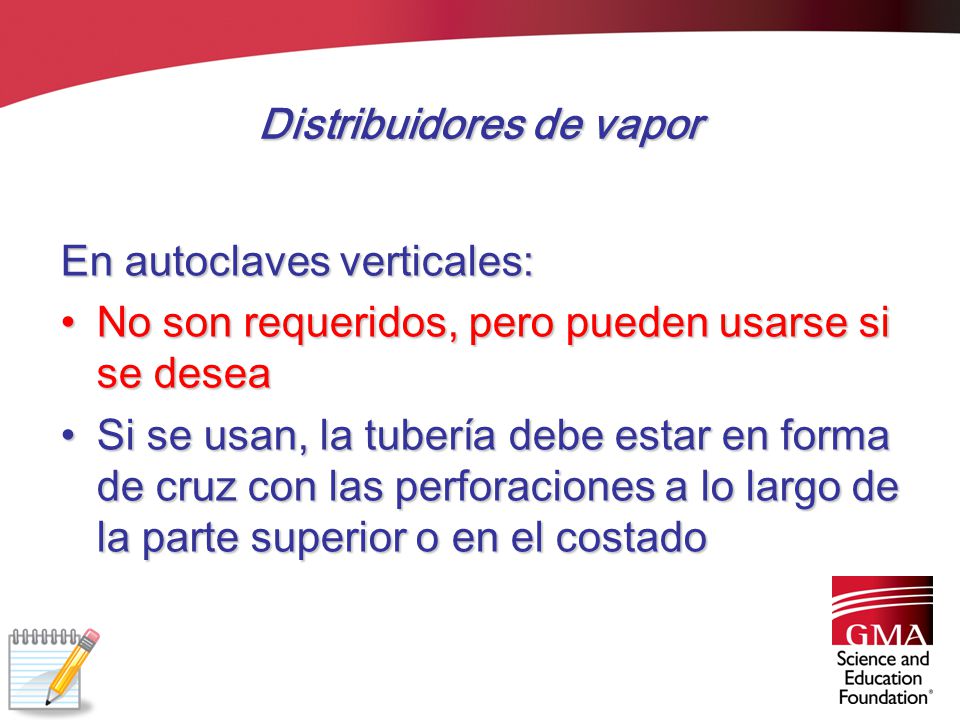 Distribuidores de vapor

En autoclaves verticales:

• No son requeridos, pero pueden usarse si se desea

• Si se usan, la tubería debe estar en forma de cruz con las perforaciones a lo largo de la parte superior o en el costado

GMA
Science and Education Foundation®